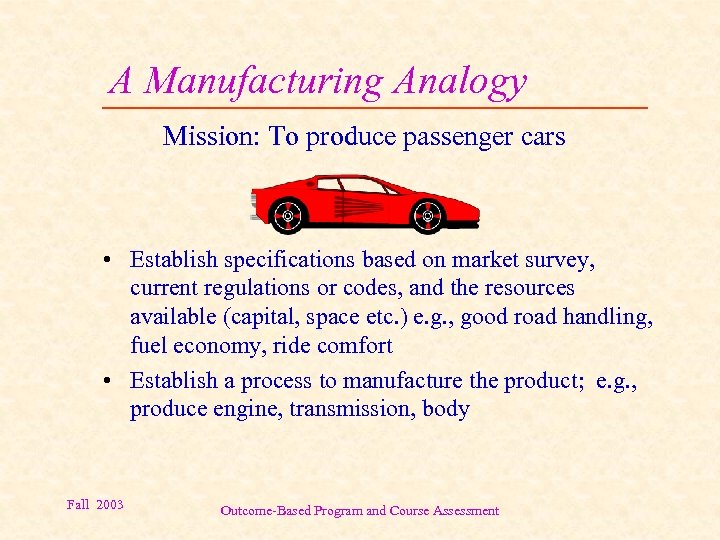 A Manufacturing Analogy

Mission: To produce passenger cars

• Establish specifications based on market survey, current regulations or codes, and the resources available (capital, space etc.) e.g., good road handling, fuel economy, ride comfort

• Establish a process to manufacture the product; e.g., produce engine, transmission, body

Fall 2003

Outcome-Based Program and Course Assessment